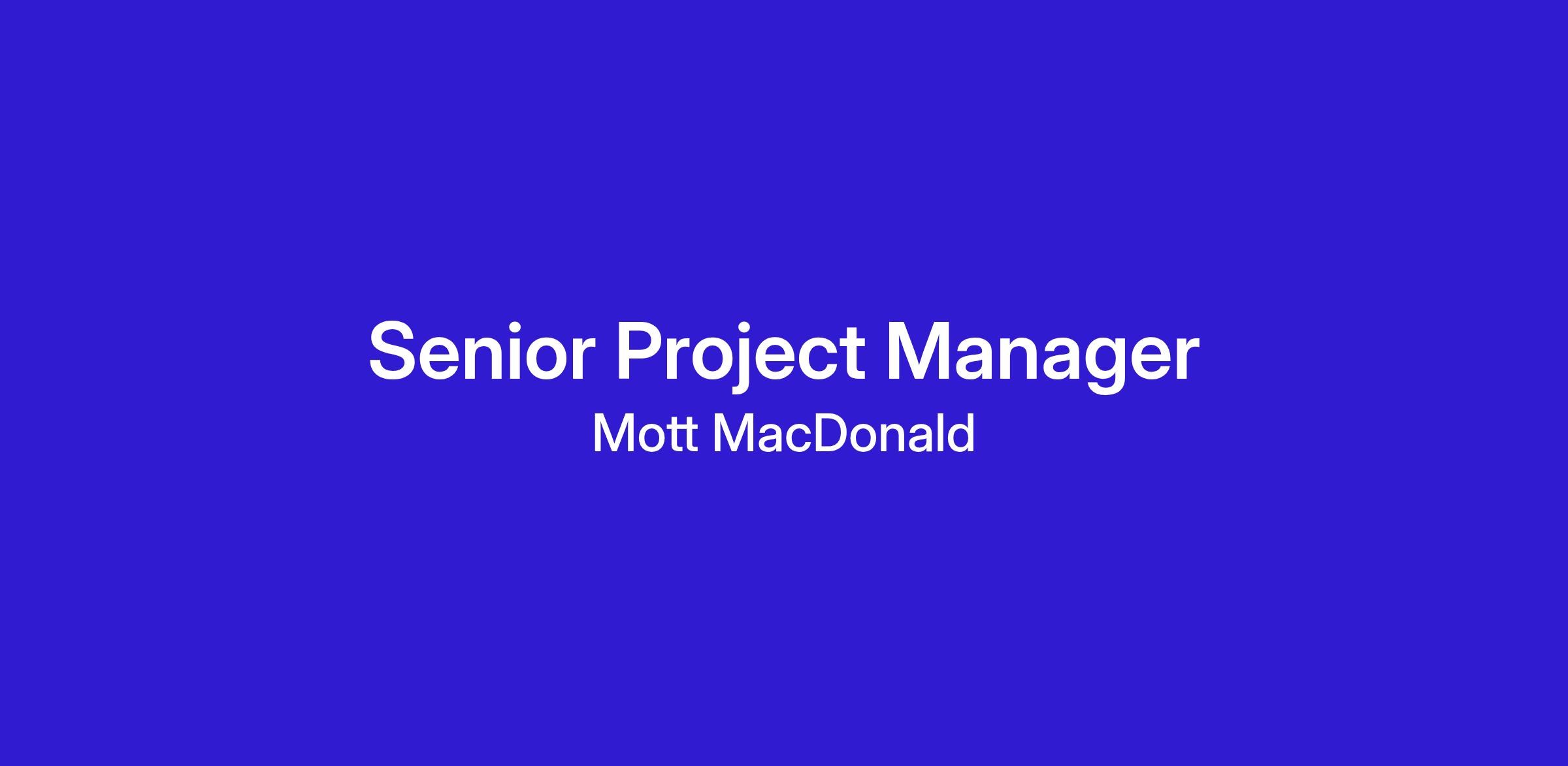 Senior Project Manager

Mott MacDonald